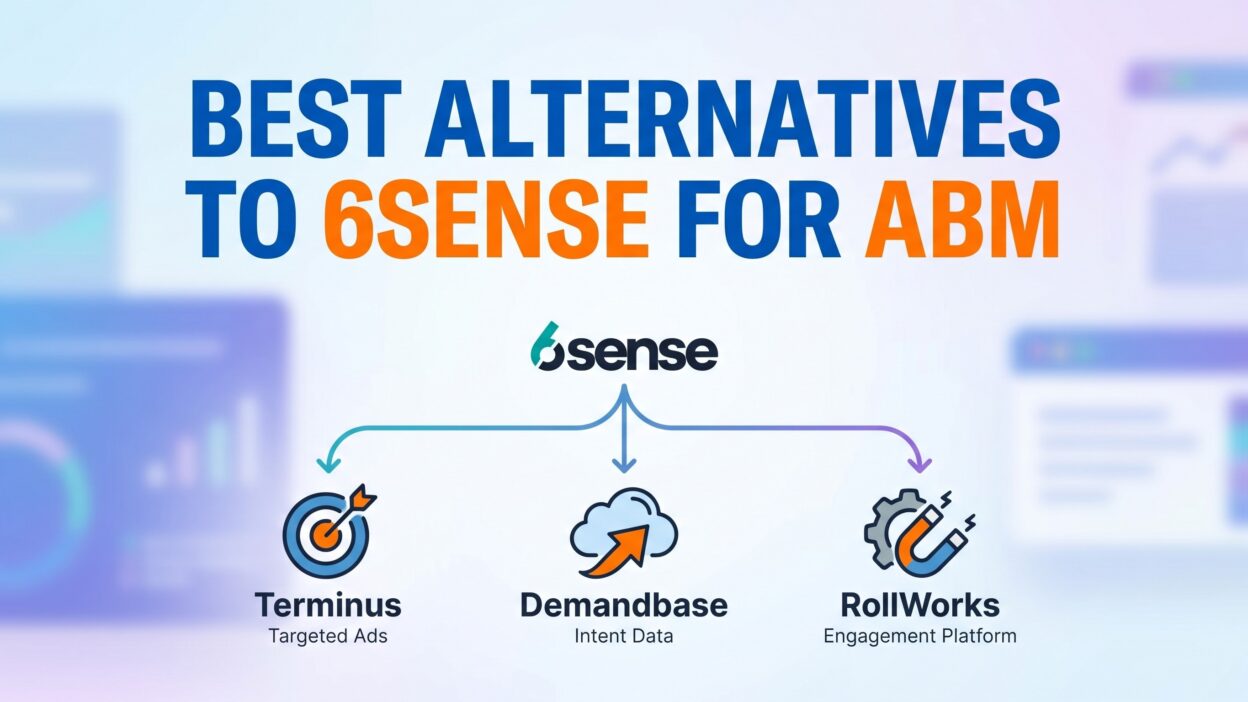 BEST ALTERNATIVES TO 6SENSE FOR ABM

6sense

Terminus
Targeted Ads

Demandbase
Intent Data

RollWorks
Engagement Platform